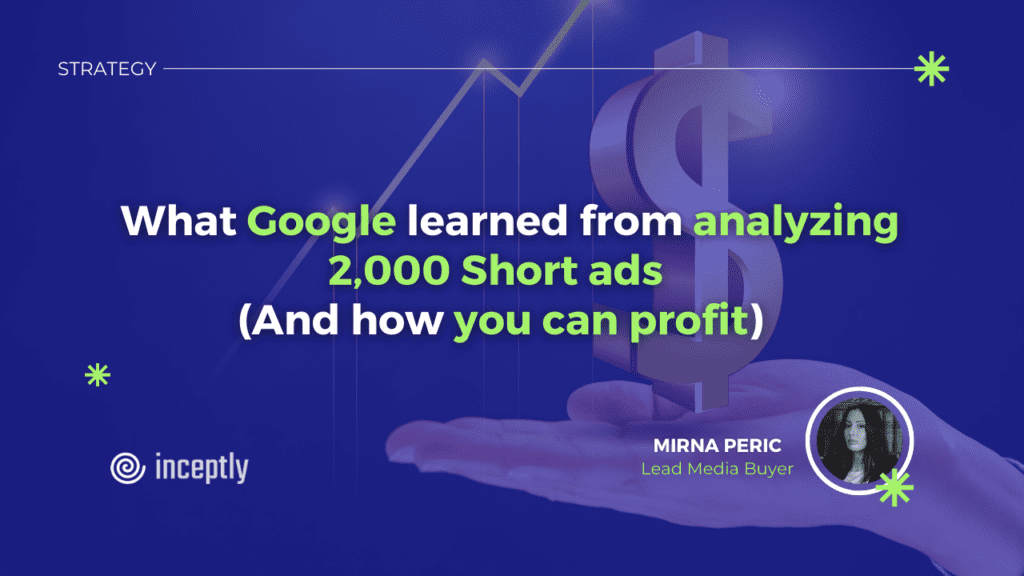 STRATEGY

What Google learned from analyzing 2,000 Short ads (And how you can profit)

inceptly

MIRNA PERIC
Lead Media Buyer